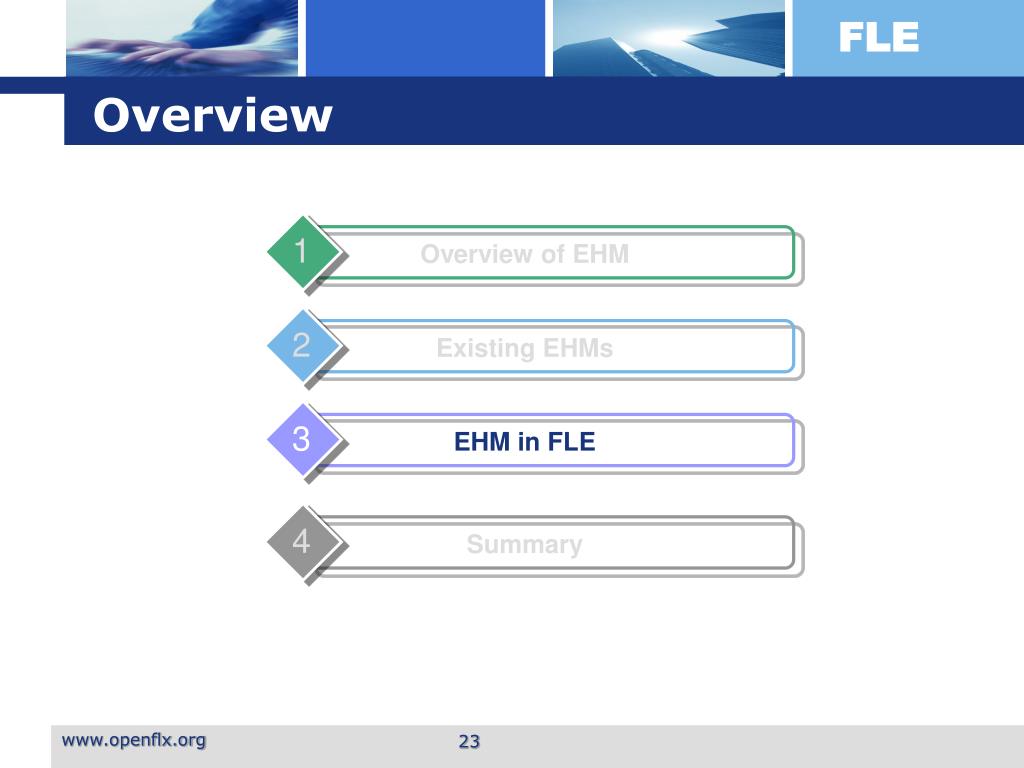 FLE

Overview

1
Overview of EHM

2
Existing EHMs

3
EHM in FLE

4
Summary

www.openflx.org

23